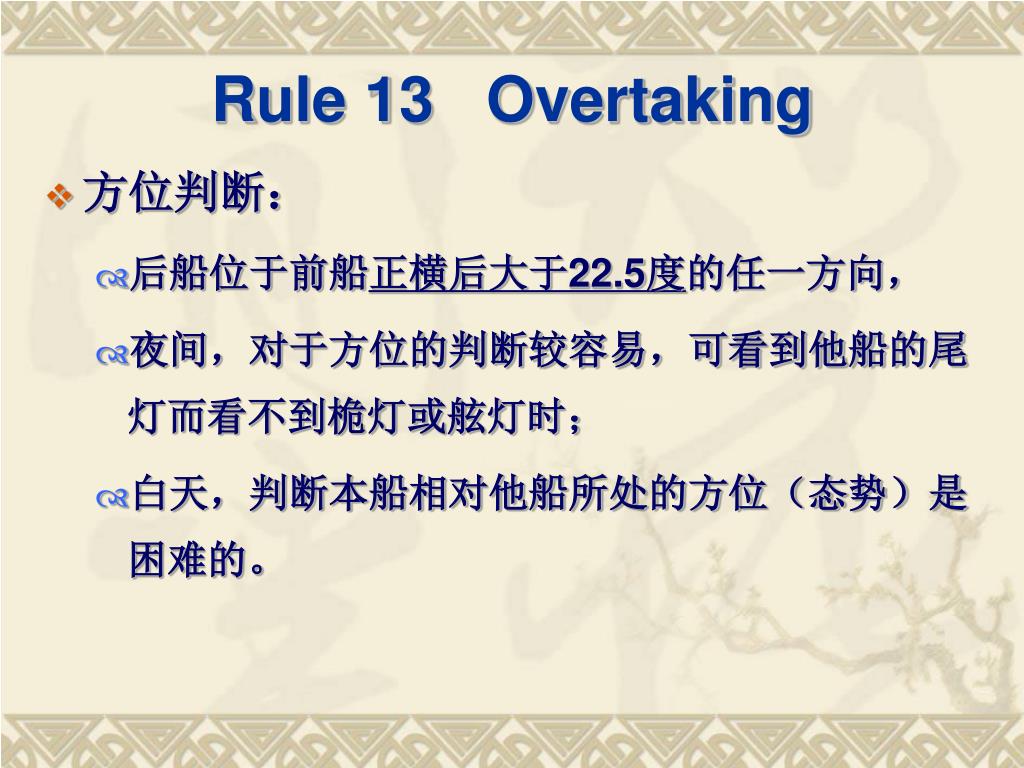 Rule 13 Overtaking

方位判断：

后船位于前船正横后大于22.5度的任一方向，

夜间，对于方位的判断较容易，可看到他船的尾灯而看不到桅灯或舷灯时；

白天，判断本船相对他船所处的方位（态势）是困难的。